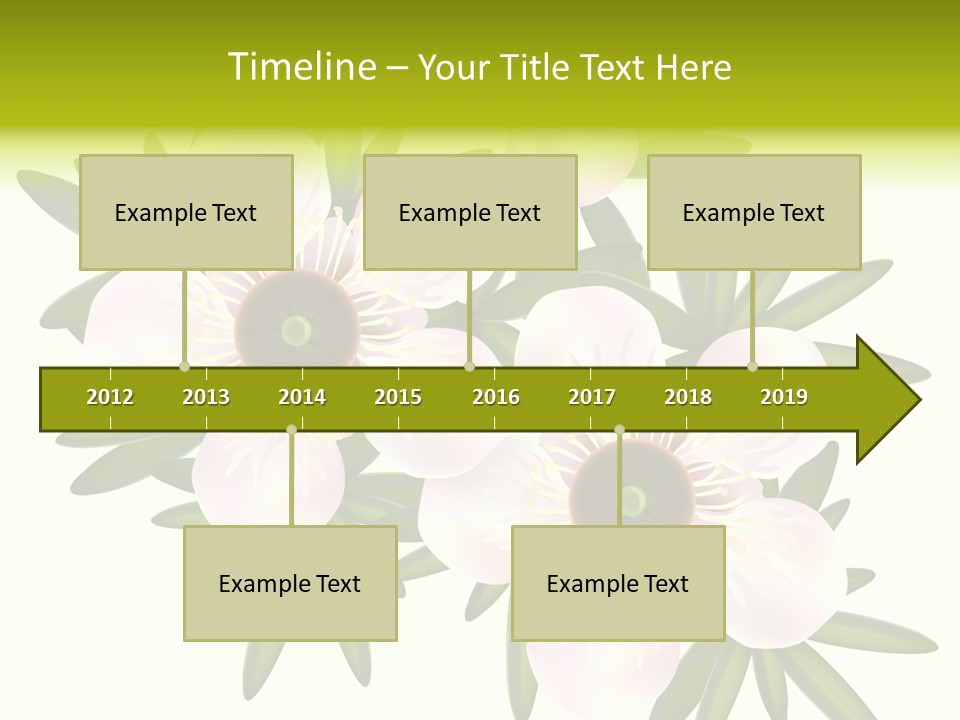 Timeline – Your Title Text Here

Example Text

Example Text

Example Text

2012 2013 2014 2015 2016 2017 2018 2019

Example Text

Example Text